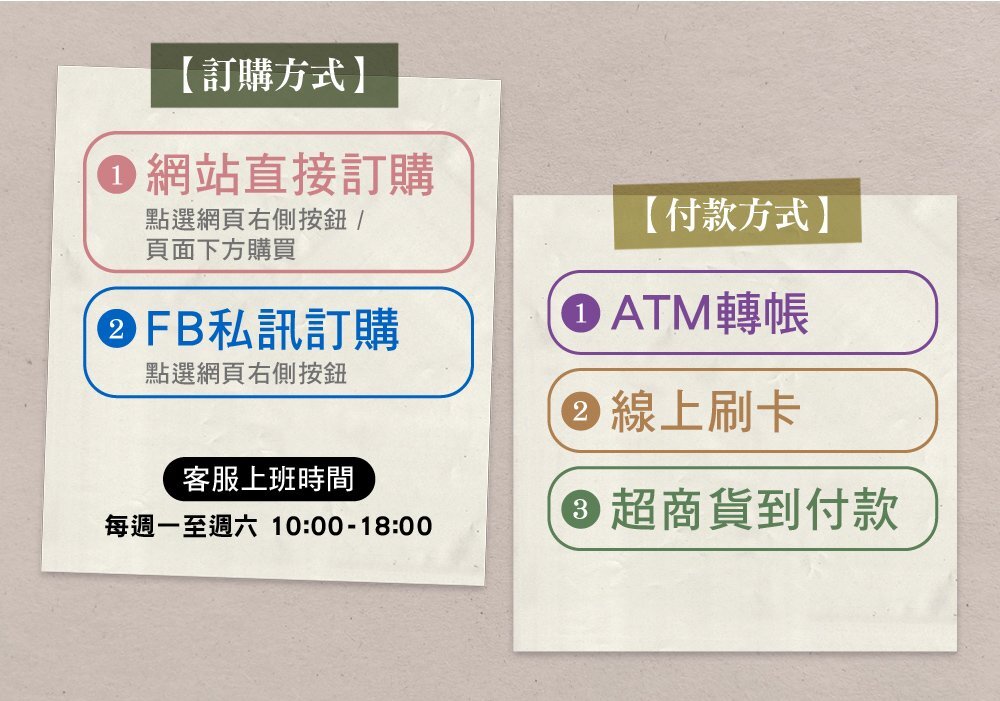 【訂購方式】

1 網站直接訂購
點選網頁右側按鈕 / 頁面下方購買

2 FB私訊訂購
點選網頁右側按鈕

客服上班時間
每週一至週六 10:00-18:00

【付款方式】

1 ATM轉帳

2 線上刷卡

3 超商貨到付款